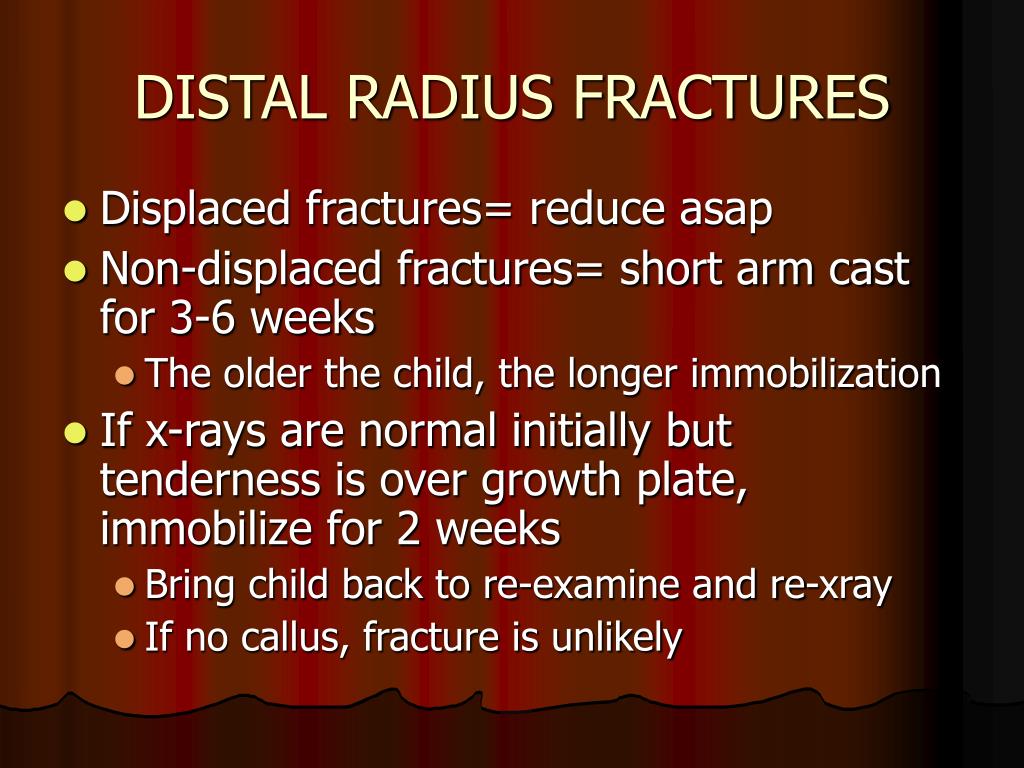 DISTAL RADIUS FRACTURES

- Displaced fractures= reduce asap
- Non-displaced fractures= short arm cast for 3-6 weeks
  - The older the child, the longer immobilization
- If x-rays are normal initially but tenderness is over growth plate, immobilize for 2 weeks
  - Bring child back to re-examine and re-xray
  - If no callus, fracture is unlikely